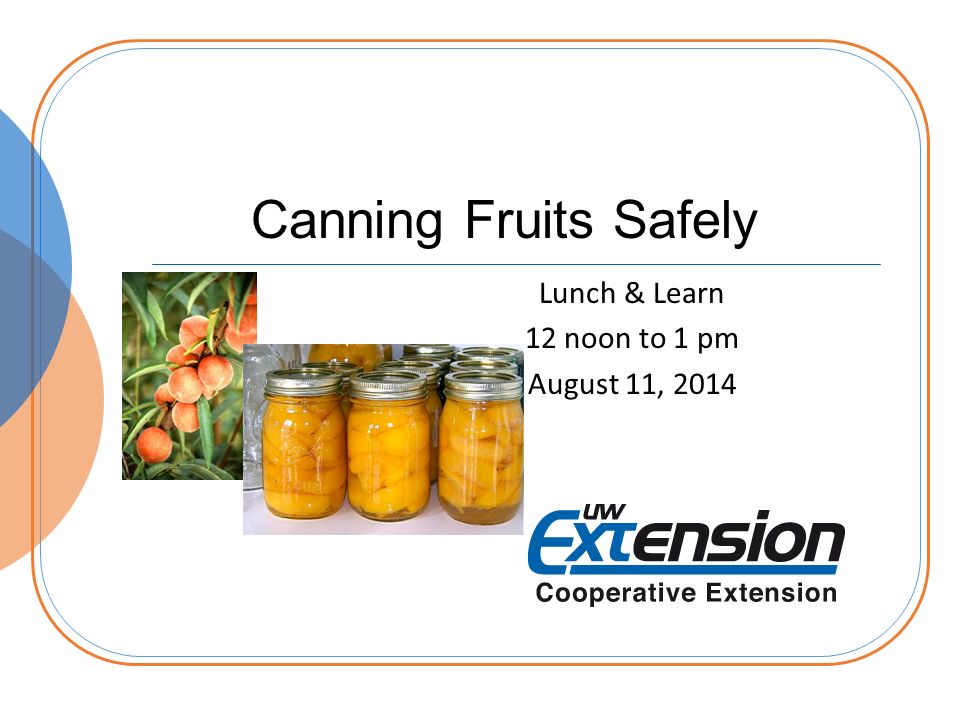 Canning Fruits Safely

Lunch & Learn
12 noon to 1 pm
August 11, 2014

UW Extension
Cooperative Extension